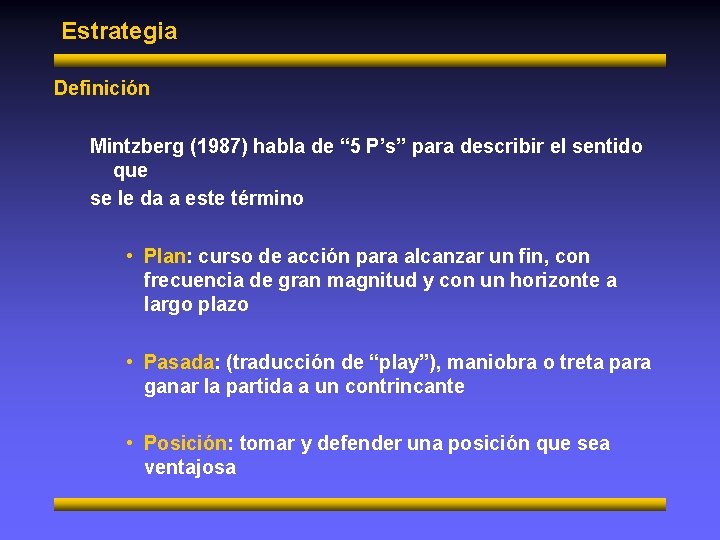 Estrategia

Definición

Mintzberg (1987) habla de “5 P’s” para describir el sentido que
se le da a este término

• Plan: curso de acción para alcanzar un fin, con frecuencia de gran magnitud y con un horizonte a largo plazo

• Pasada: (traducción de “play”), maniobra o treta para ganar la partida a un contrincante

• Posición: tomar y defender una posición que sea ventajosa